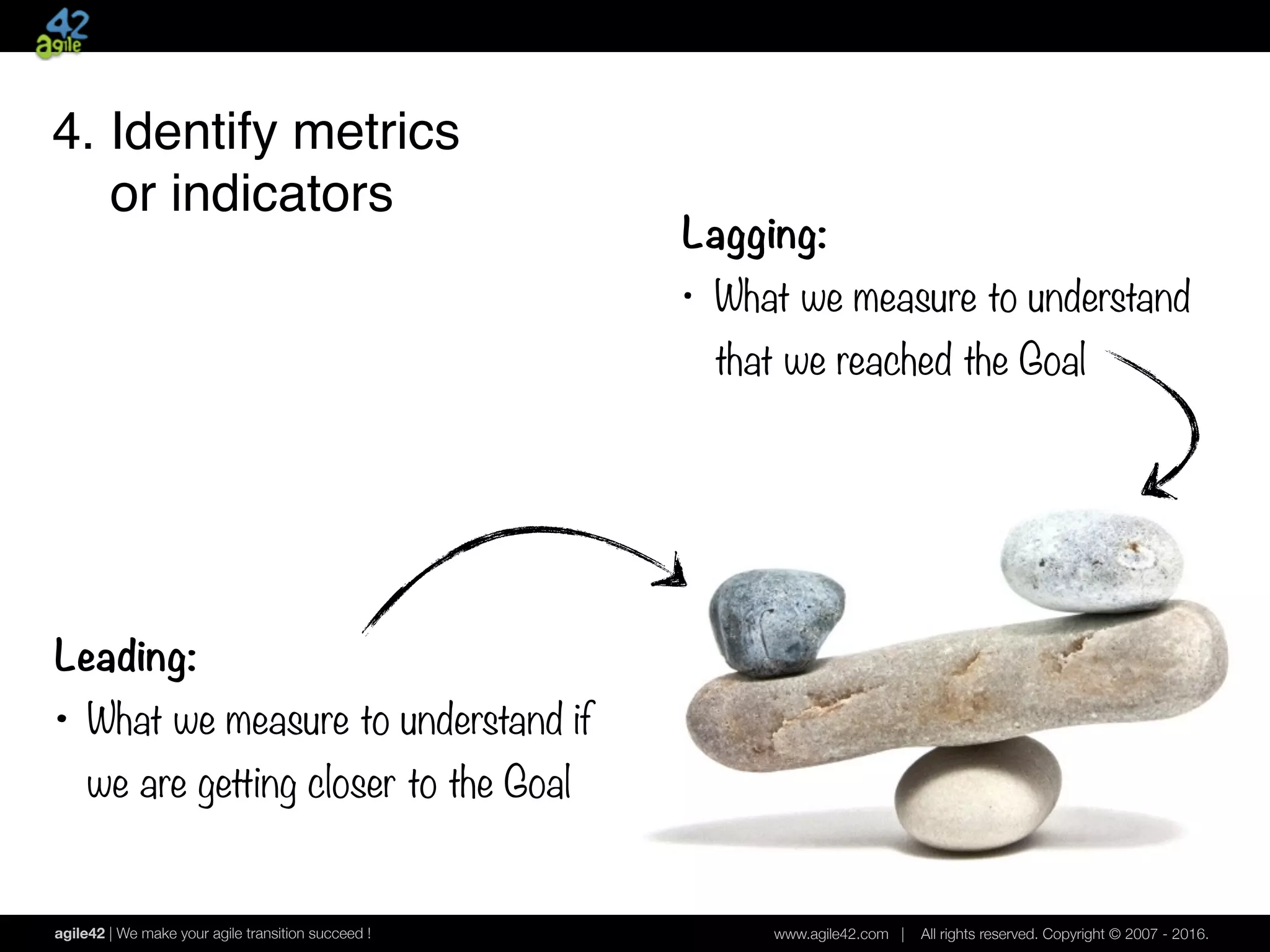 42
agile

4. Identify metrics
or indicators

Lagging:

• What we measure to understand that we reached the Goal

Leading:

• What we measure to understand if we are getting closer to the Goal

agile42 | We make your agile transition succeed !

www.agile42.com | All rights reserved. Copyright © 2007 - 2016.